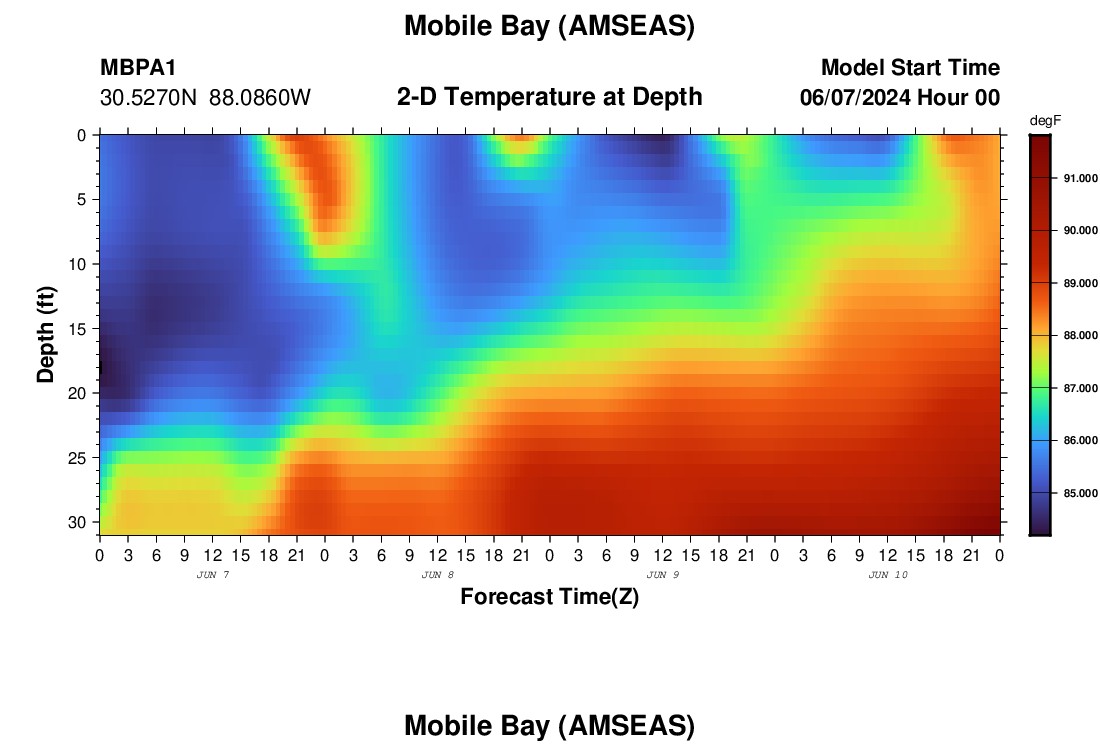 Mobile Bay (AMSEAS)

MBPA1
30.5270N 88.0860W

2-D Temperature at Depth

Model Start Time
06/07/2024 Hour 00

degF
91.000
90.000
89.000
88.000
87.000
86.000
85.000

Depth (ft)
0
5
10
15
20
25
30

0 3 6 9 12 15 18 21 0 3 6 9 12 15 18 21 0 3 6 9 12 15 18 21 0 3 6 9 12 15 18 21 0
JUN 7
JUN 8
JUN 9
JUN 10

Forecast Time(Z)

Mobile Bay (AMSEAS)